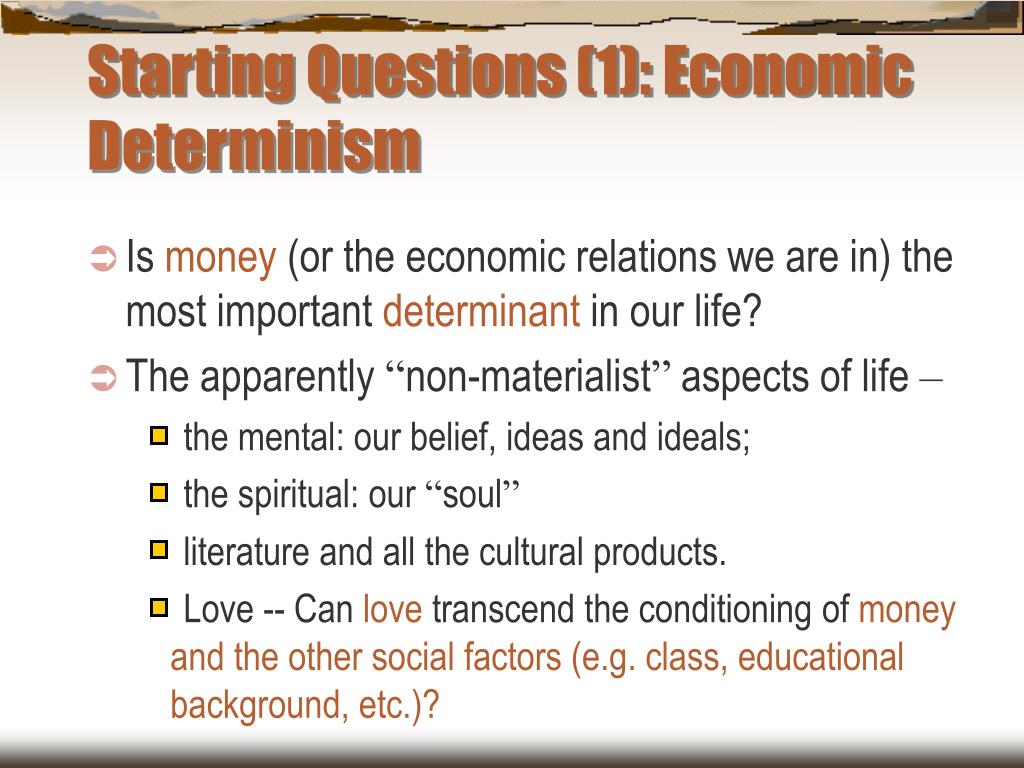 Starting Questions (1): Economic Determinism

Is money (or the economic relations we are in) the most important determinant in our life?

The apparently “non-materialist” aspects of life –

the mental: our belief, ideas and ideals;

the spiritual: our “soul”

literature and all the cultural products.

Love -- Can love transcend the conditioning of money and the other social factors (e.g. class, educational background, etc.)?